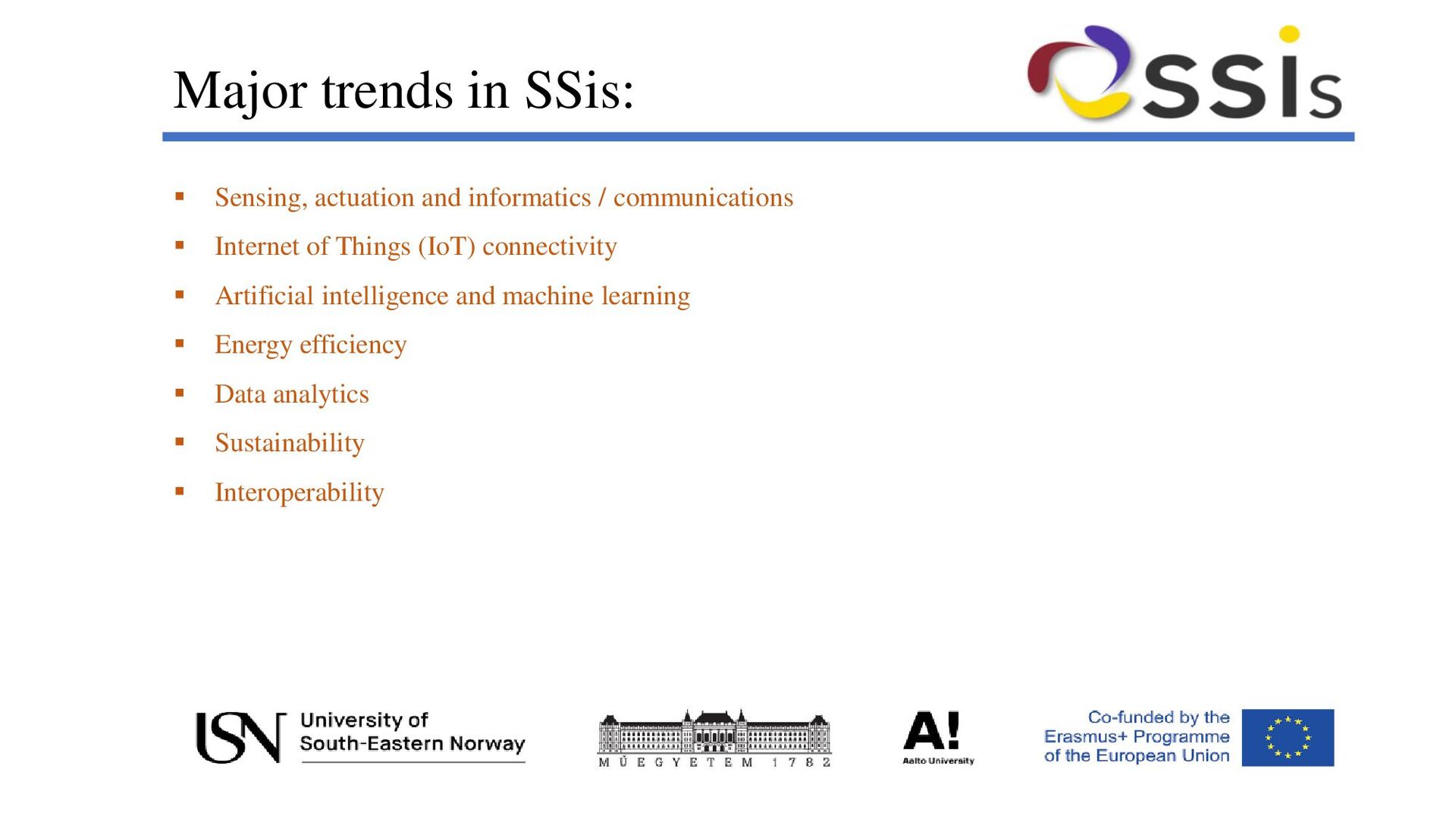 Major trends in SSis:

SSIs

▪ Sensing, actuation and informatics / communications
▪ Internet of Things (IoT) connectivity
▪ Artificial intelligence and machine learning
▪ Energy efficiency
▪ Data analytics
▪ Sustainability
▪ Interoperability

USN University of South-Eastern Norway

MŰEGYETEM 1782

A! Aalto University

Co-funded by the Erasmus+ Programme of the European Union